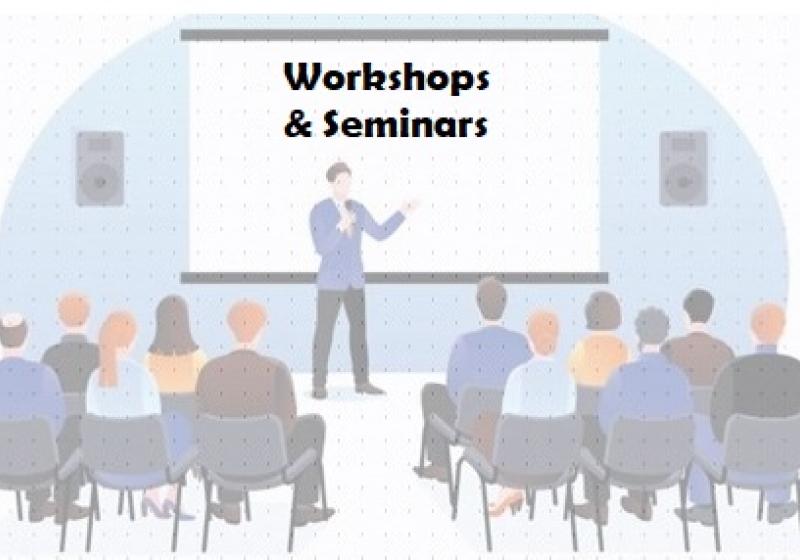 Workshops
& Seminars